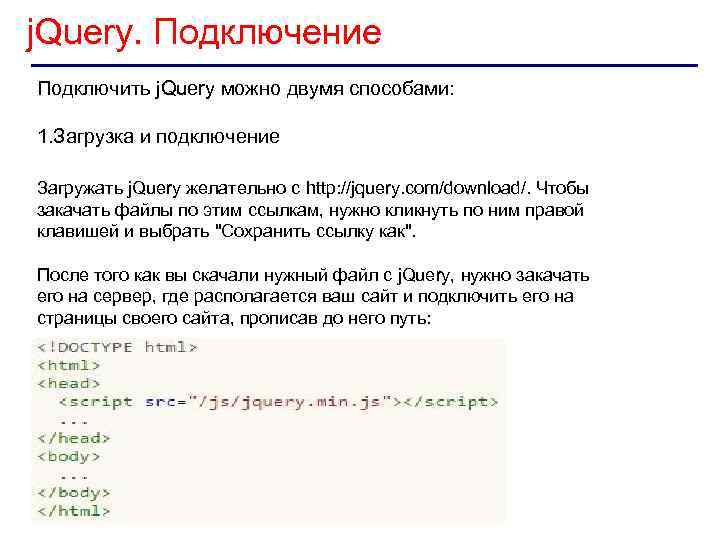 jQuery. Подключение

Подключить jQuery можно двумя способами:

1.Загрузка и подключение

Загружать jQuery желательно с http://jquery.com/download/. Чтобы закачать файлы по этим ссылкам, нужно кликнуть по ним правой клавишей и выбрать "Сохранить ссылку как".

После того как вы скачали нужный файл с jQuery, нужно закачать его на сервер, где располагается ваш сайт и подключить его на страницы своего сайта, прописав до него путь:

<!DOCTYPE html>
<html>
<head>
  <script src="/js/jquery.min.js"></script>
  ...
</head>
<body>
  ...
</body>
</html>